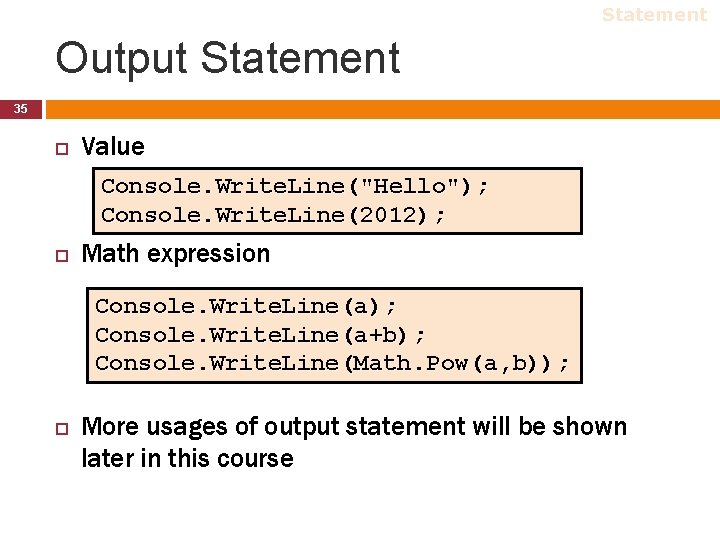 Statement

Output Statement

35

Value

Console.WriteLine("Hello");
Console.WriteLine(2012);

Math expression

Console.WriteLine(a);
Console.WriteLine(a+b);
Console.WriteLine(Math.Pow(a,b));

More usages of output statement will be shown later in this course